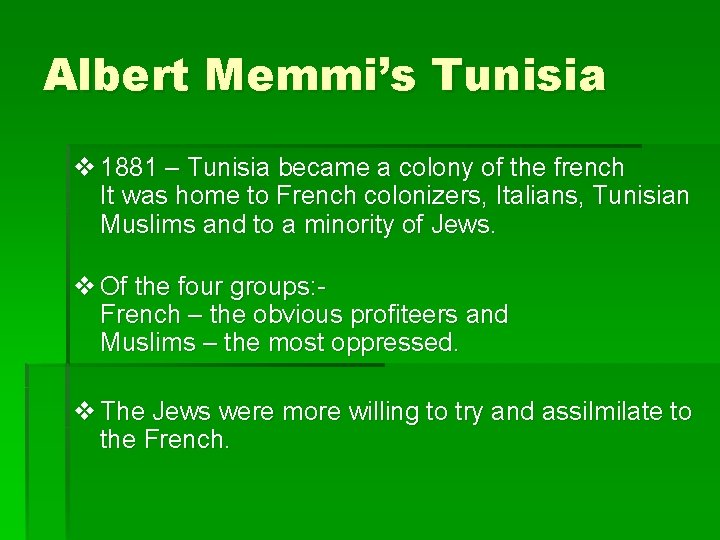 Albert Memmi's Tunisia

❖ 1881 – Tunisia became a colony of the french
It was home to French colonizers, Italians, Tunisian Muslims and to a minority of Jews.

❖ Of the four groups:-
French – the obvious profiteers and
Muslims – the most oppressed.

❖ The Jews were more willing to try and assilmilate to the French.